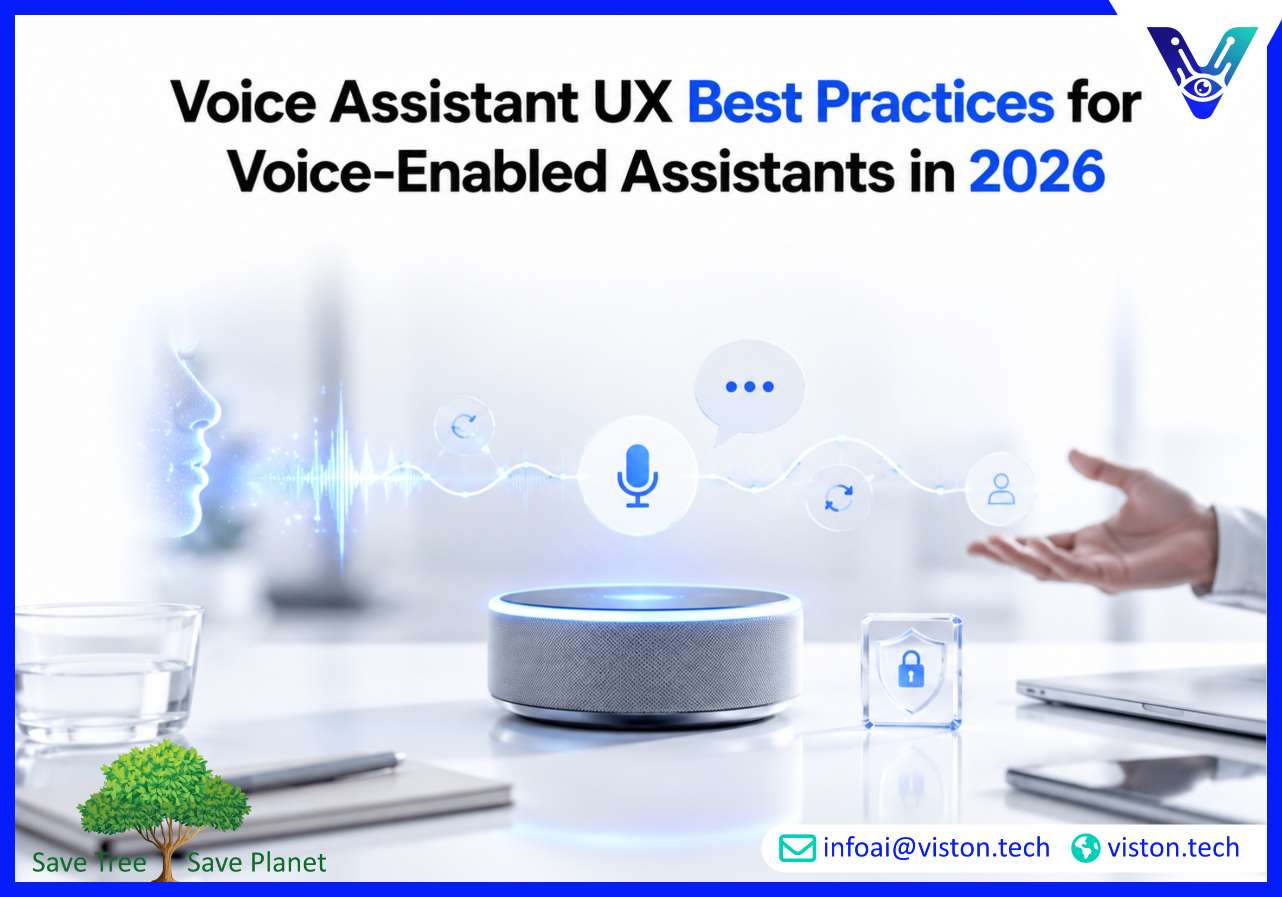 Voice Assistant UX Best Practices for Voice-Enabled Assistants in 2026

Save Tree Save Planet

infoai@viston.tech viston.tech